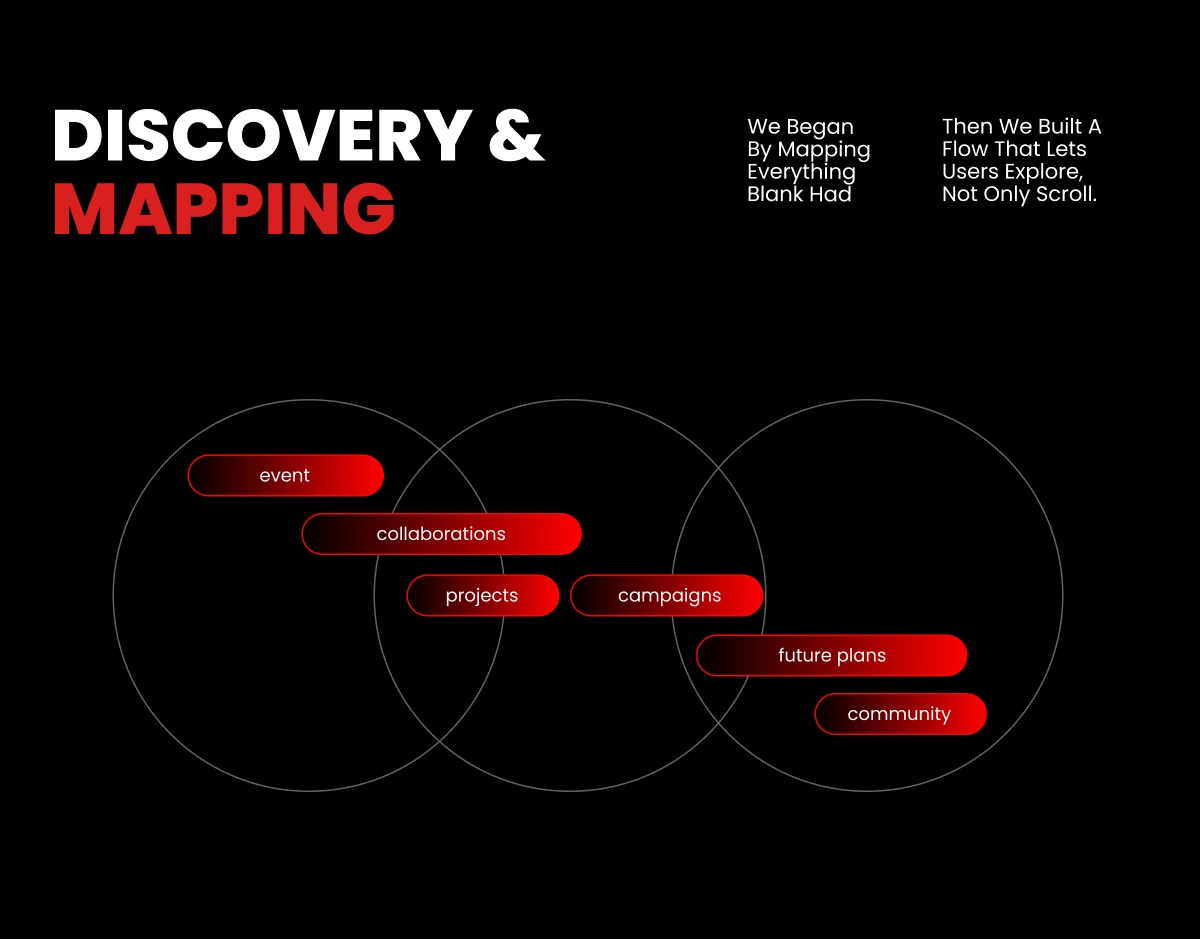 DISCOVERY &
MAPPING

We Began By Mapping Everything Blank Had

Then We Built A Flow That Lets Users Explore, Not Only Scroll.

event
collaborations
projects
campaigns
future plans
community